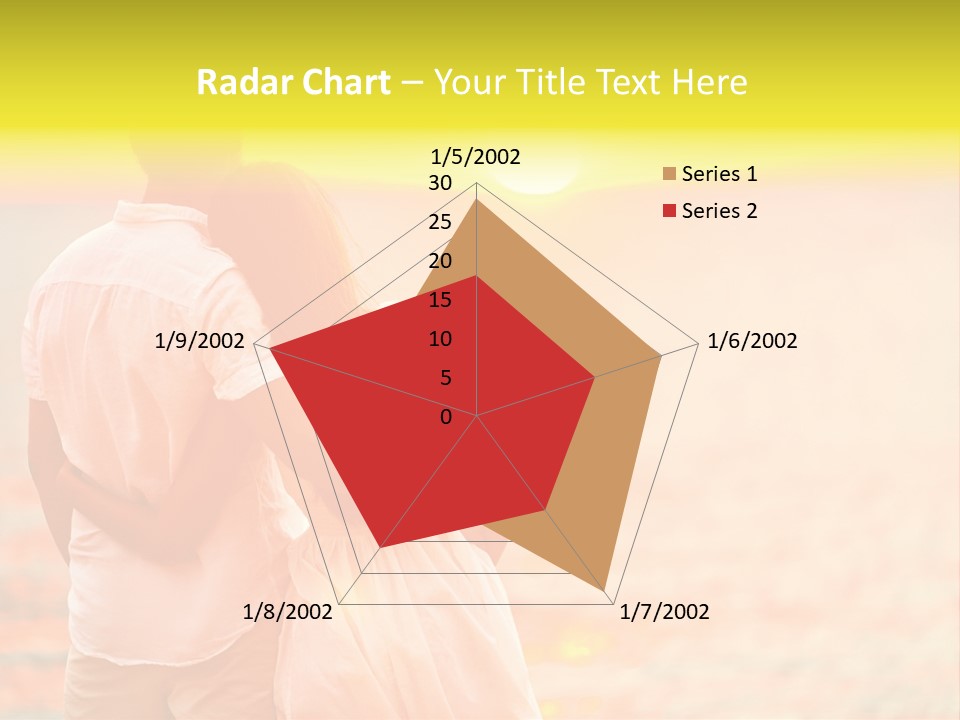 Radar Chart – Your Title Text Here

1/5/2002
30
25
20
15
10
5
0
1/6/2002
1/7/2002
1/8/2002
1/9/2002

Series 1
Series 2